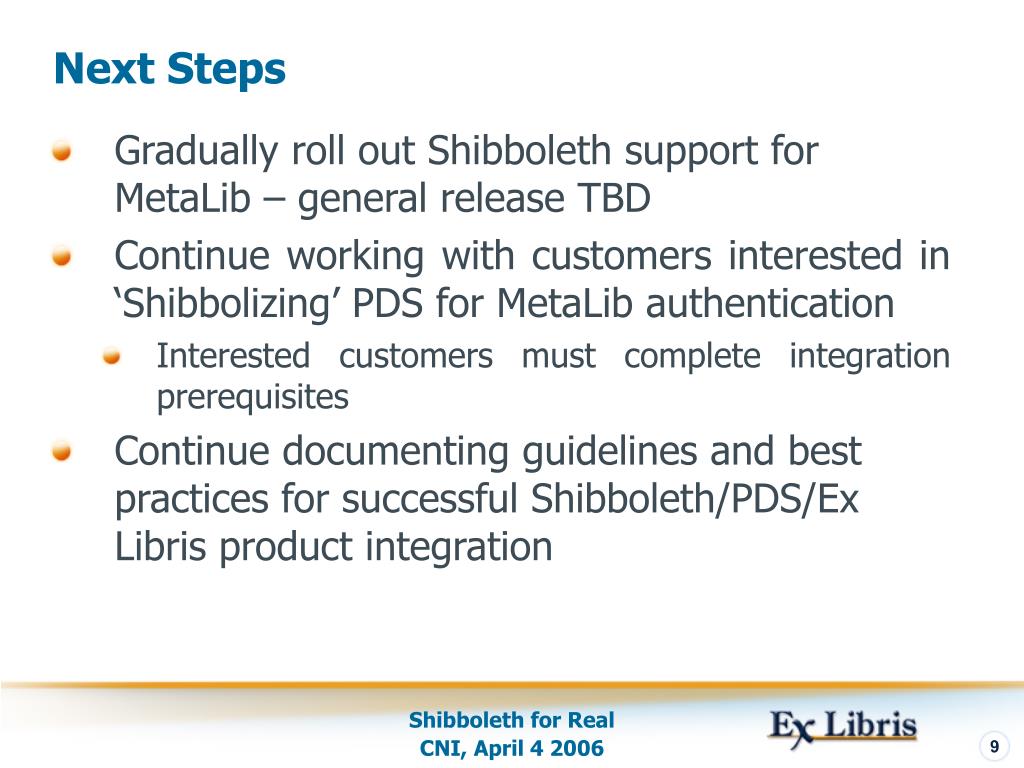 Next Steps

Gradually roll out Shibboleth support for MetaLib – general release TBD

Continue working with customers interested in ‘Shibbolizing’ PDS for MetaLib authentication

Interested customers must complete integration prerequisites

Continue documenting guidelines and best practices for successful Shibboleth/PDS/Ex Libris product integration

Shibboleth for Real
CNI, April 4 2006

Ex Libris

9